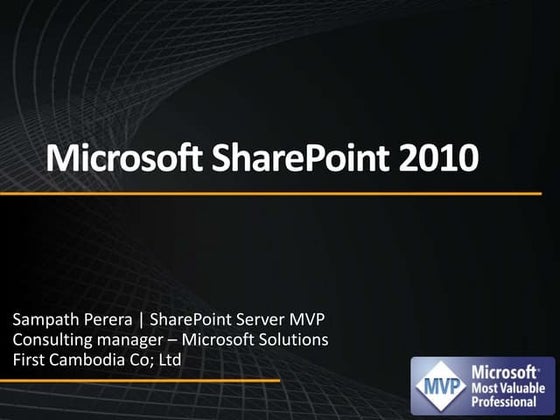 Microsoft SharePoint 2010

Sampath Perera | SharePoint Server MVP
Consulting manager – Microsoft Solutions
First Cambodia Co; Ltd

MVP
Microsoft®
Most Valuable
Professional